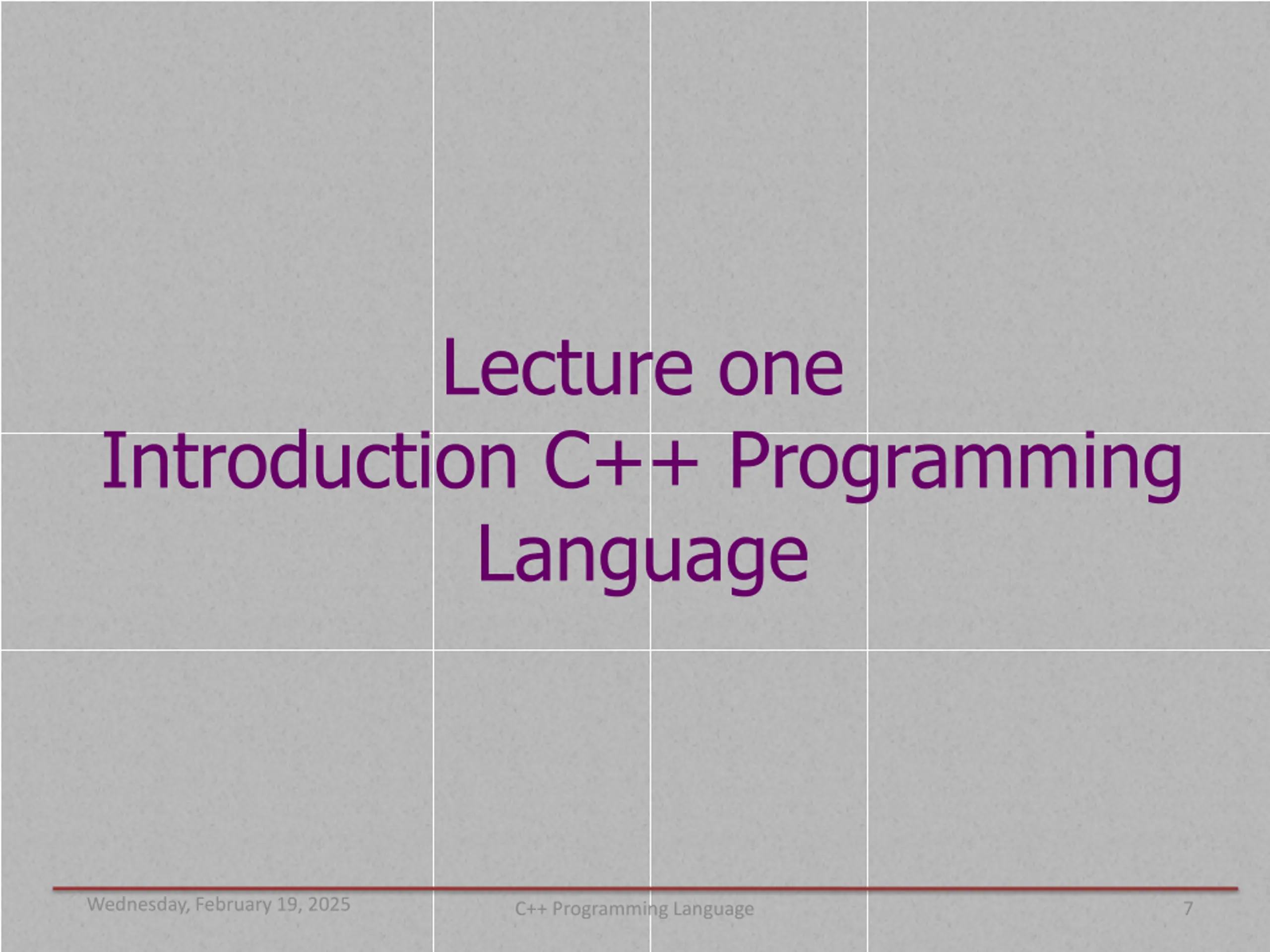 Lecture one
Introduction C++ Programming Language

Wednesday, February 19, 2025

C++ Programming Language

7